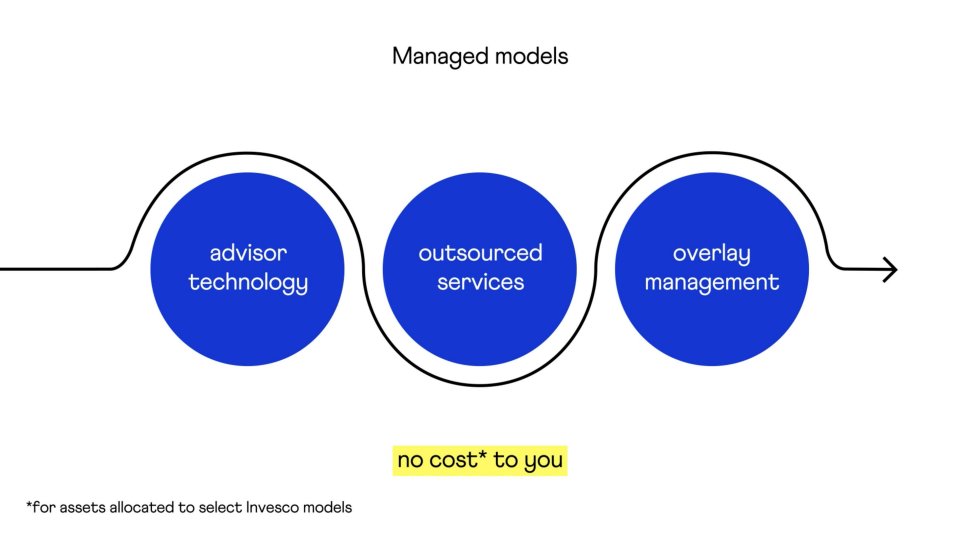 Managed models

advisor technology

outsourced services

overlay management

no cost* to you

*for assets allocated to select Invesco models